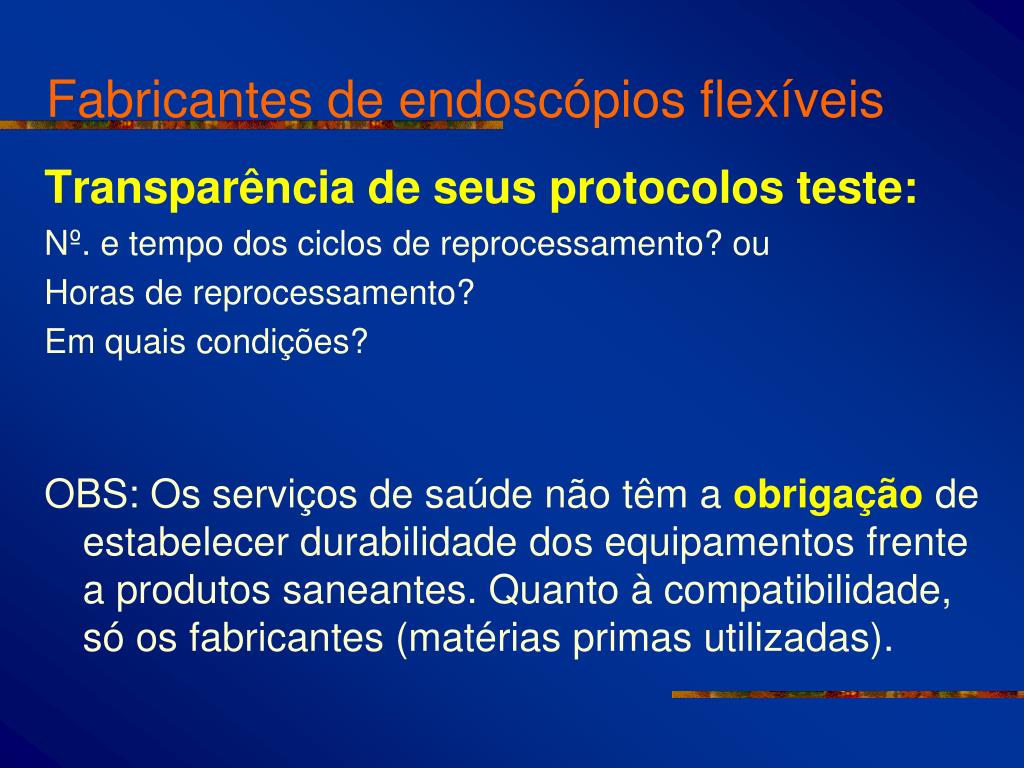 Fabricantes de endoscópios flexíveis

Transparência de seus protocolos teste:

Nº. e tempo dos ciclos de reprocessamento? ou

Horas de reprocessamento?

Em quais condições?

OBS: Os serviços de saúde não têm a obrigação de estabelecer durabilidade dos equipamentos frente a produtos saneantes. Quanto à compatibilidade, só os fabricantes (matérias primas utilizadas).